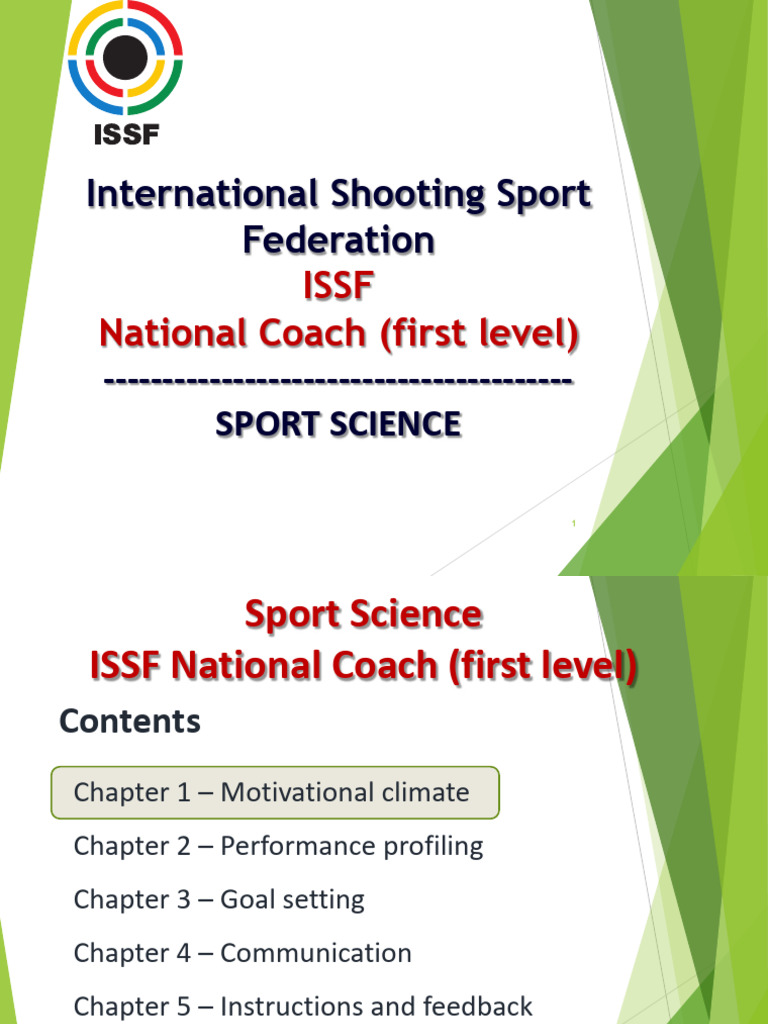 ISSF

International Shooting Sport Federation
ISSF
National Coach (first level)
----------------------------------------
SPORT SCIENCE

1

Sport Science
ISSF National Coach (first level)

Contents

Chapter 1 – Motivational climate

Chapter 2 – Performance profiling

Chapter 3 – Goal setting

Chapter 4 – Communication

Chapter 5 – Instructions and feedback